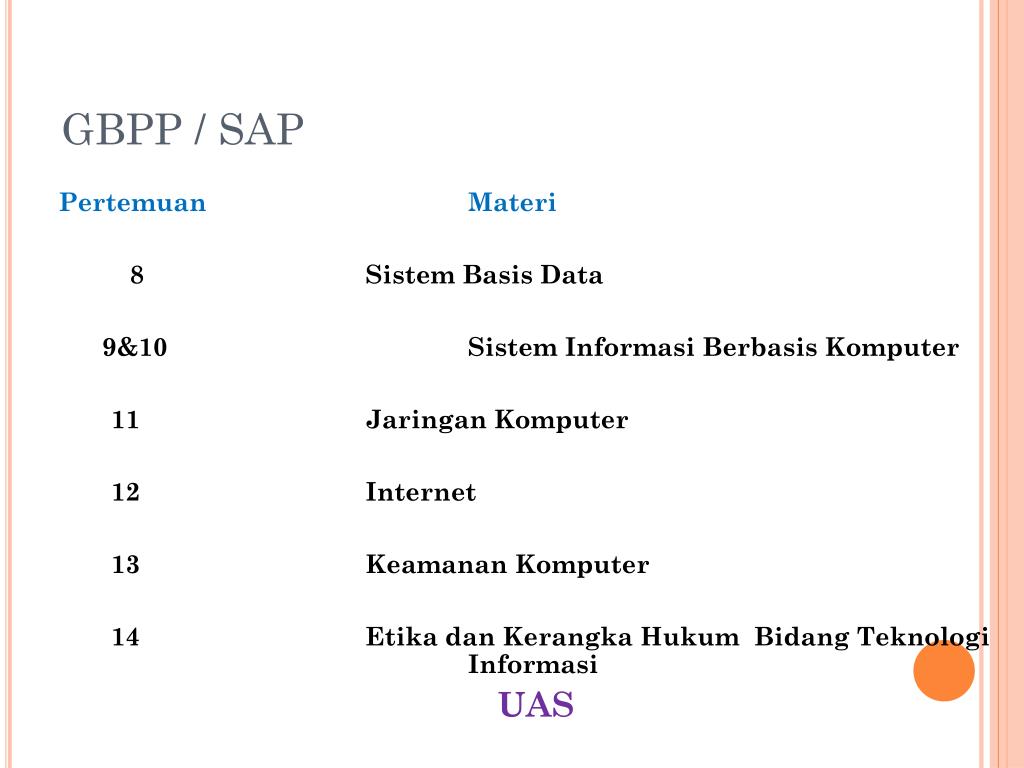 GBPP / SAP

| Pertemuan | Materi |
|---|---|
| 8 | Sistem Basis Data |
| 9&10 | Sistem Informasi Berbasis Komputer |
| 11 | Jaringan Komputer |
| 12 | Internet |
| 13 | Keamanan Komputer |
| 14 | Etika dan Kerangka Hukum Bidang Teknologi Informasi |

UAS